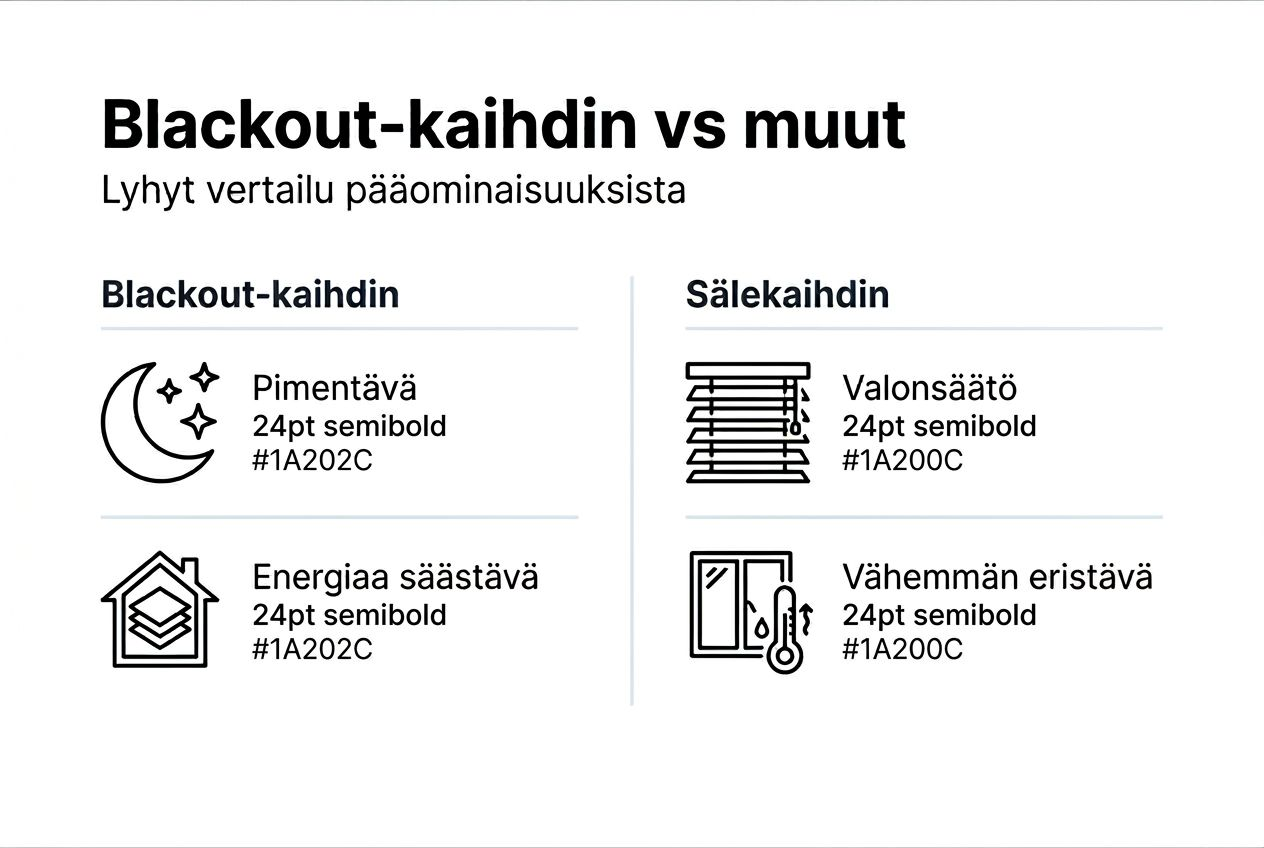 Blackout-kaihdin vs muut

Lyhyt vertailu pääominaisuuksista

Blackout-kaihdin

Pimentävä
24pt semibold
#1A202C

Energiaa säästävä
24pt semibold
#1A202C

Sälekaihdin

Valonsäätö
24pt semibold
#1A200C

Vähemmän eristävä
24pt semibold
#1A200C